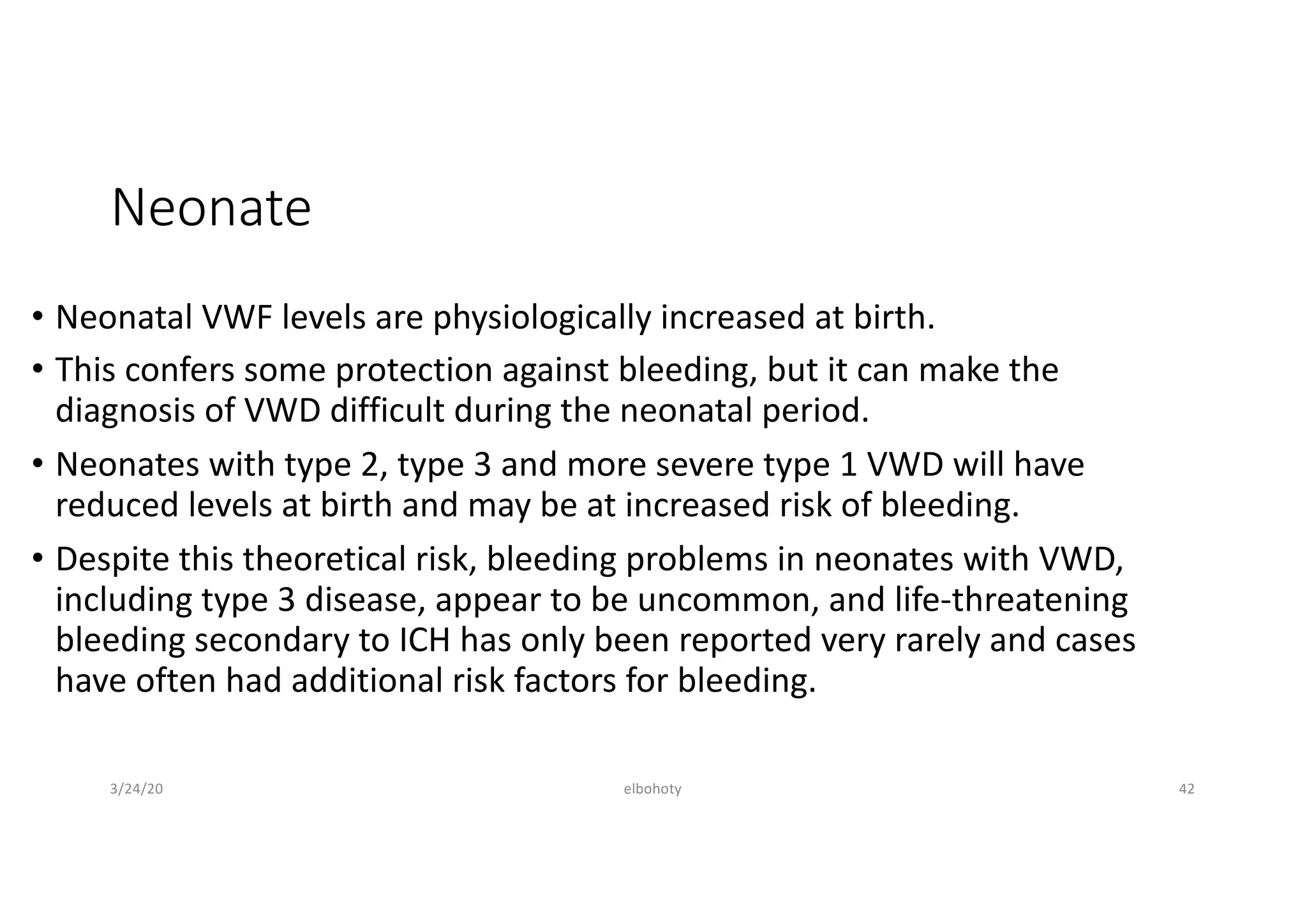 Neonate

• Neonatal VWF levels are physiologically increased at birth.

• This confers some protection against bleeding, but it can make the diagnosis of VWD difficult during the neonatal period.

• Neonates with type 2, type 3 and more severe type 1 VWD will have reduced levels at birth and may be at increased risk of bleeding.

• Despite this theoretical risk, bleeding problems in neonates with VWD, including type 3 disease, appear to be uncommon, and life-threatening bleeding secondary to ICH has only been reported very rarely and cases have often had additional risk factors for bleeding.

3/24/20 elbohoty 42